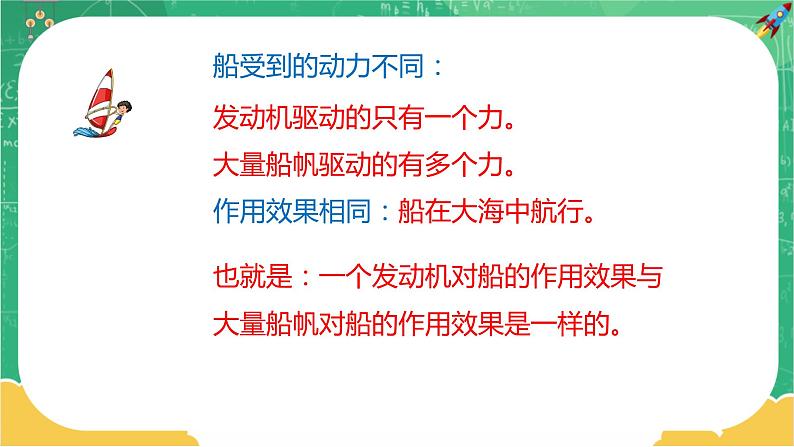 船受到的动力不同：

发动机驱动的只有一个力。

大量船帆驱动的有多个力。

作用效果相同：船在大海中航行。

也就是：一个发动机对船的作用效果与大量船帆对船的作用效果是一样的。